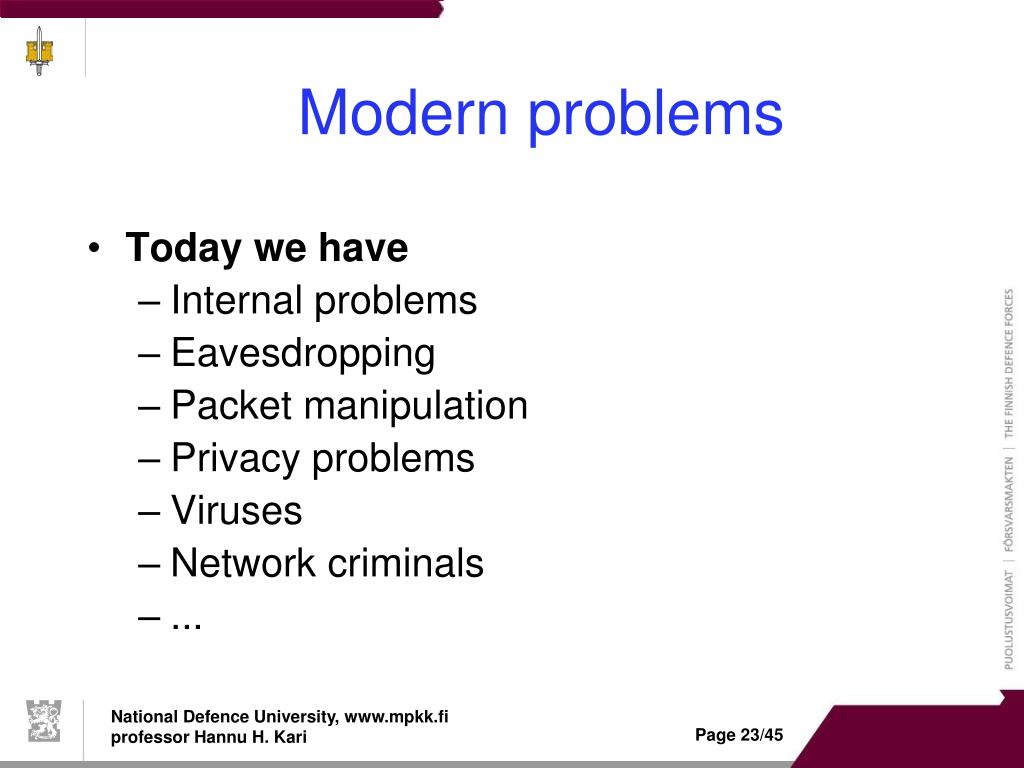 Modern problems

• **Today we have**
  – Internal problems
  – Eavesdropping
  – Packet manipulation
  – Privacy problems
  – Viruses
  – Network criminals
  – ...

PUOLUSTUSVOIMAT | FÖRSVARSMAKTEN | THE FINNISH DEFENCE FORCES

National Defence University, www.mpkk.fi
professor Hannu H. Kari

Page 23/45